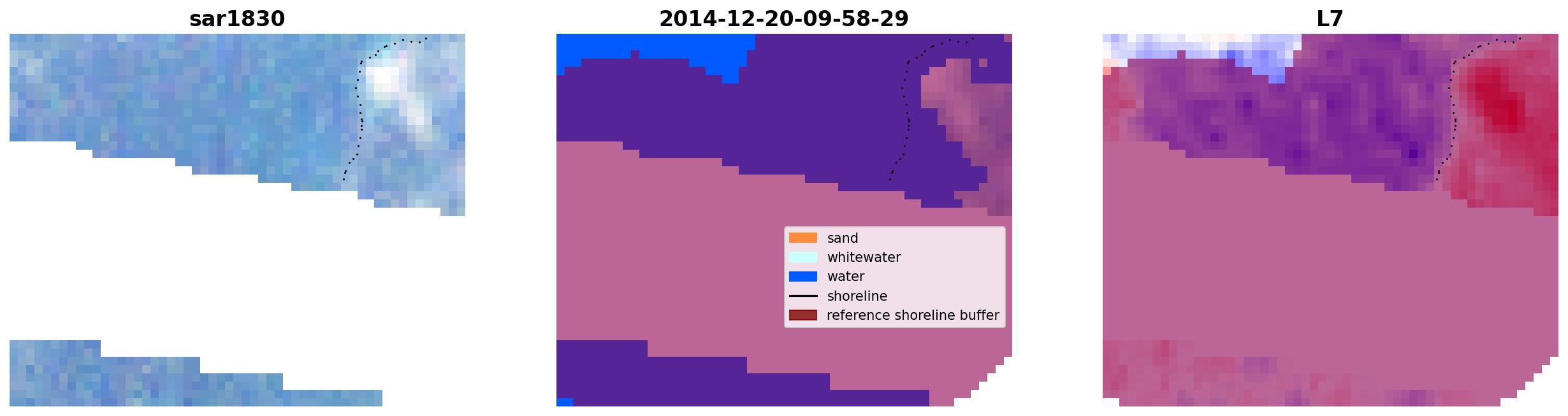 sar1830

2014-12-20-09-58-29

sand
whitewater
water
shoreline
reference shoreline buffer

L7